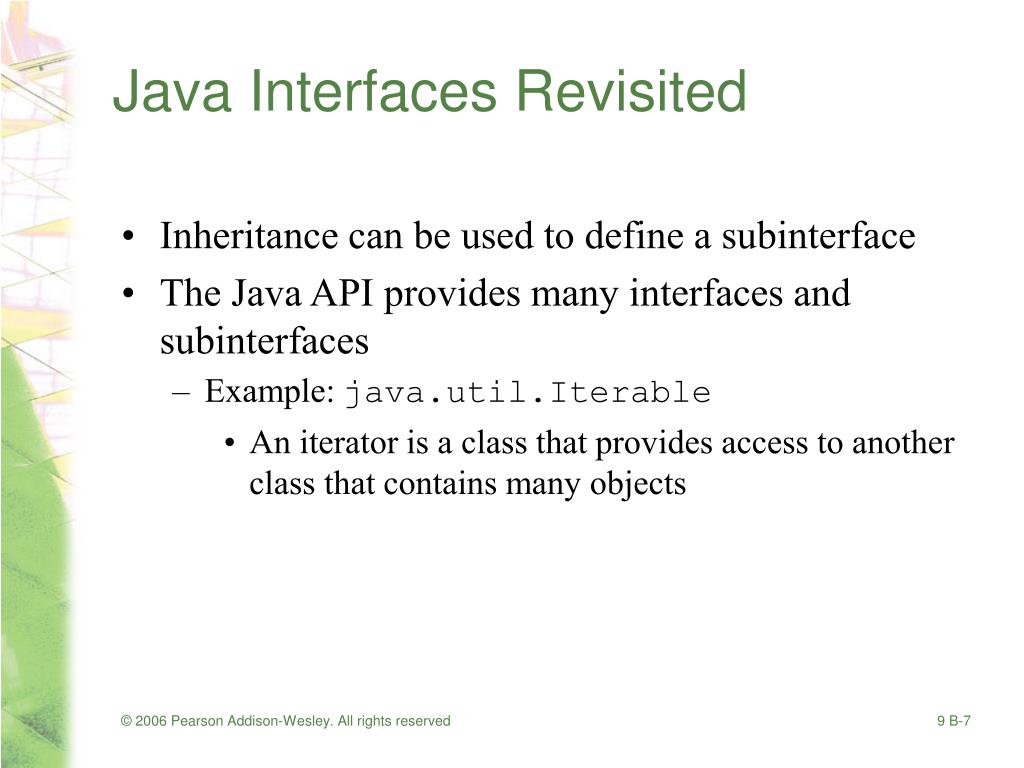 Java Interfaces Revisited

• Inheritance can be used to define a subinterface
• The Java API provides many interfaces and subinterfaces
– Example: java.util.Iterable
• An iterator is a class that provides access to another class that contains many objects

© 2006 Pearson Addison-Wesley. All rights reserved

9 B-7